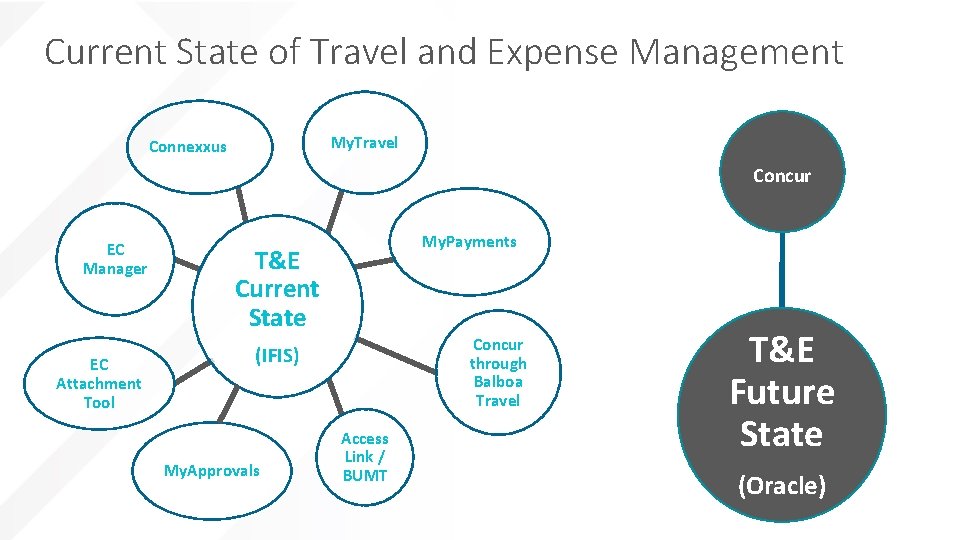 Current State of Travel and Expense Management

Connexxus

MyTravel

MyPayments

EC Manager

T&E Current State

(IFIS)

Concur through Balboa Travel

EC Attachment Tool

MyApprovals

Access Link / BUMT

Concur

T&E Future State

(Oracle)